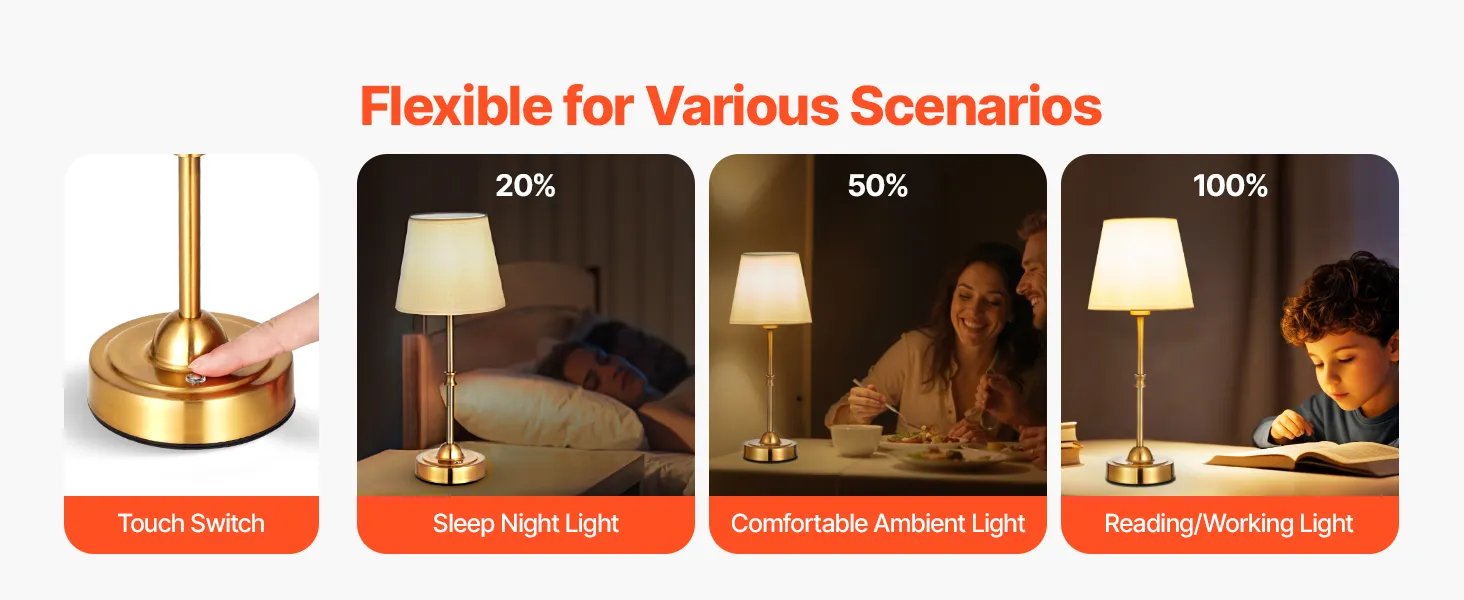 Flexible for Various Scenarios

Touch Switch

20%

Sleep Night Light

50%

Comfortable Ambient Light

100%

Reading/Working Light